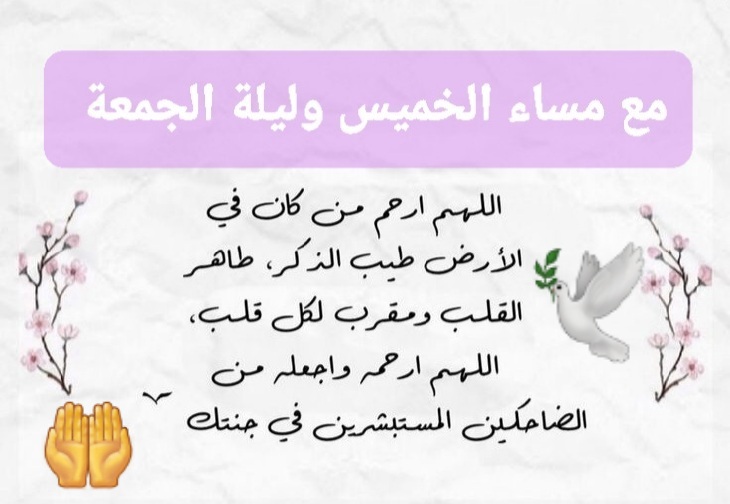 مع مساء الخميس وليلة الجمعة

اللهم ارحم من كان في الأرض طيب الذكر، طاهر القلب ومقرب لكل قلب، اللهم ارحمه واجعله من الضاحكين المستبشرين في جنتك